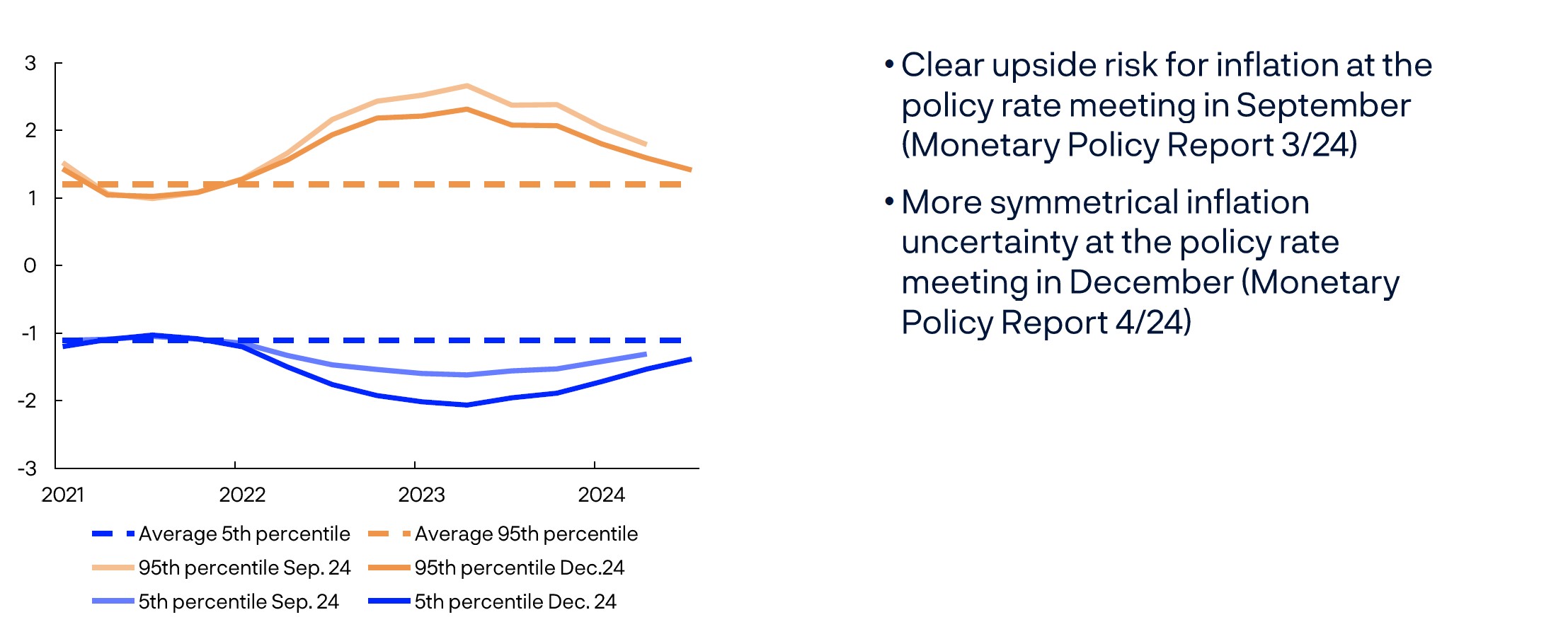 3
2
1
0
-1
-2
-3

2021
2022
2023
2024

Average 5th percentile
Average 95th percentile
95th percentile Sep. 24
95th percentile Dec.24
5th percentile Sep. 24
5th percentile Dec. 24

• Clear upside risk for inflation at the policy rate meeting in September (Monetary Policy Report 3/24)

• More symmetrical inflation uncertainty at the policy rate meeting in December (Monetary Policy Report 4/24)